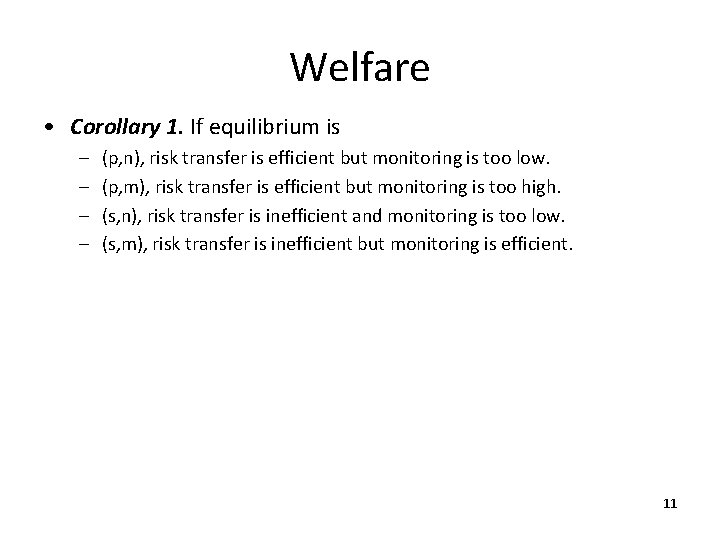 Welfare

• Corollary 1. If equilibrium is
  – (p,n), risk transfer is efficient but monitoring is too low.
  – (p,m), risk transfer is efficient but monitoring is too high.
  – (s,n), risk transfer is inefficient and monitoring is too low.
  – (s,m), risk transfer is inefficient but monitoring is efficient.

11